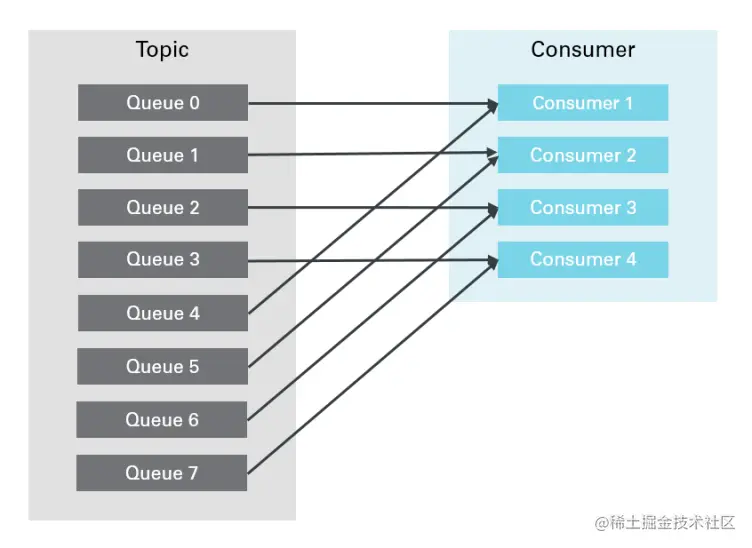 Topic

Queue 0

Queue 1

Queue 2

Queue 3

Queue 4

Queue 5

Queue 6

Queue 7

Consumer

Consumer 1

Consumer 2

Consumer 3

Consumer 4

@稀土掘金技术社区